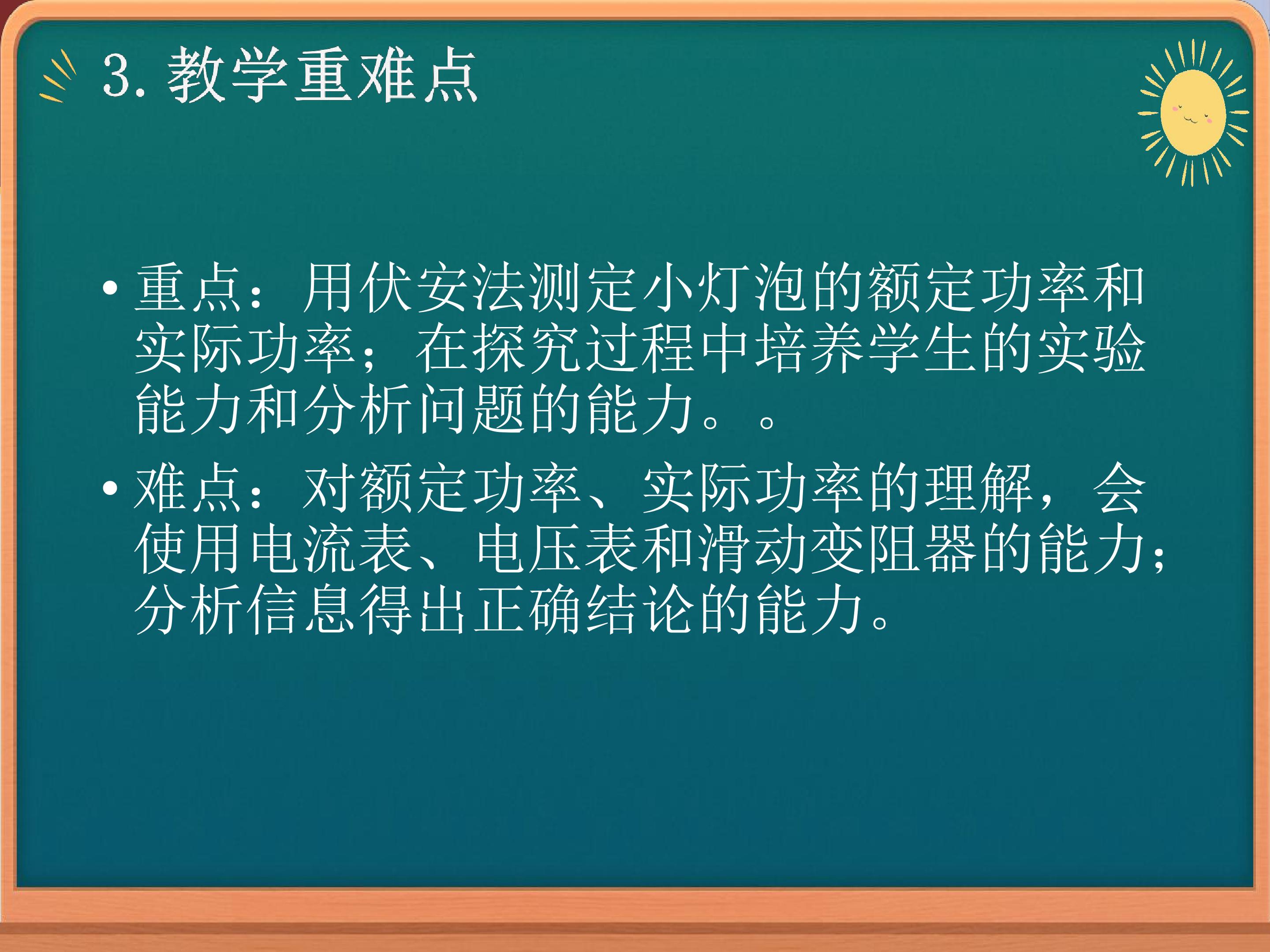 3. 教学重难点

• 重点：用伏安法测定小灯泡的额定功率和实际功率；在探究过程中培养学生的实验能力和分析问题的能力。。

• 难点：对额定功率、实际功率的理解，会使用电流表、电压表和滑动变阻器的能力；分析信息得出正确结论的能力。